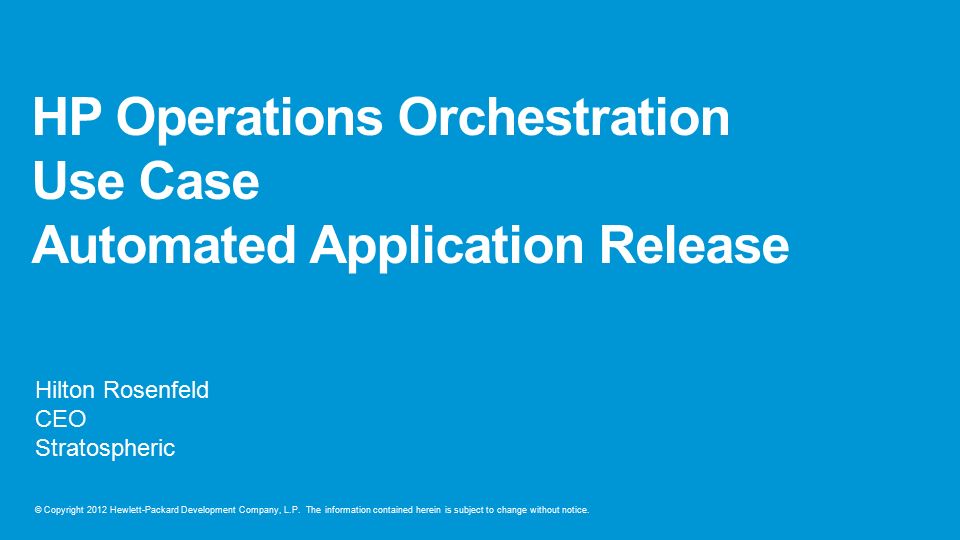 HP Operations Orchestration
Use Case
Automated Application Release

Hilton Rosenfeld
CEO
Stratospheric

© Copyright 2012 Hewlett-Packard Development Company, L.P. The information contained herein is subject to change without notice.